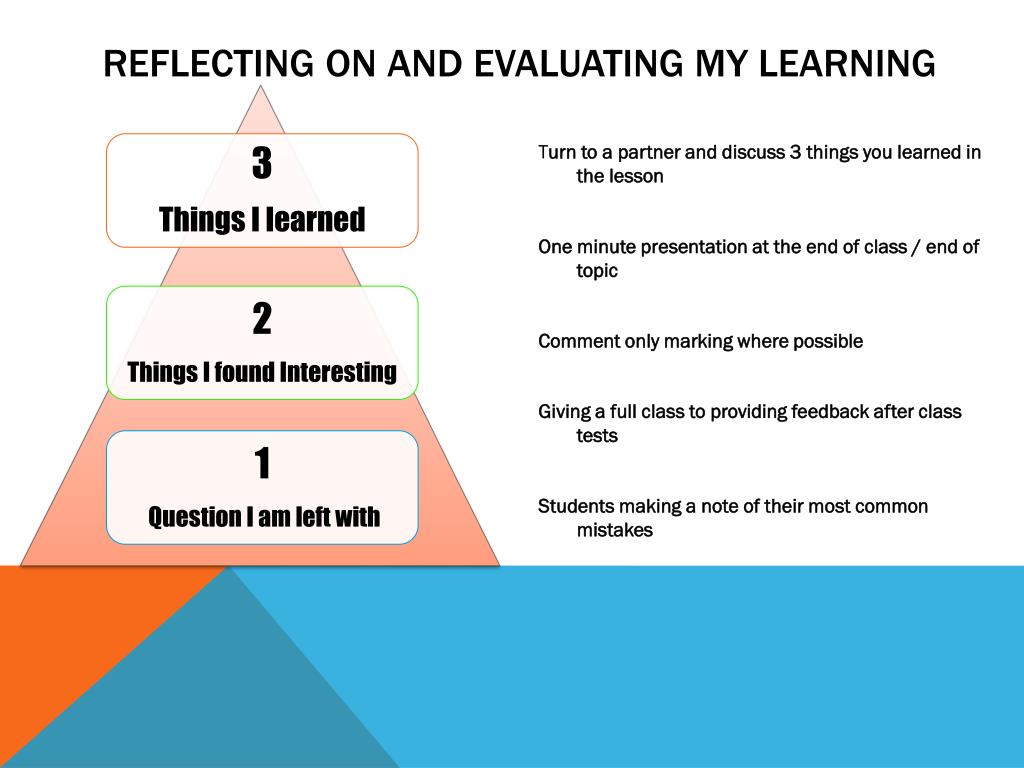 REFLECTING ON AND EVALUATING MY LEARNING

3

Things I learned

2

Things I found Interesting

1

Question I am left with

Turn to a partner and discuss 3 things you learned in the lesson

One minute presentation at the end of class / end of topic

Comment only marking where possible

Giving a full class to providing feedback after class tests

Students making a note of their most common mistakes